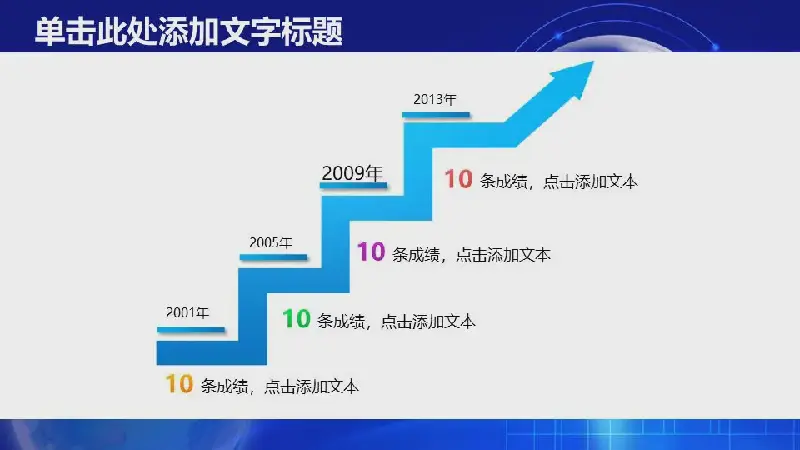 单击此处添加文字标题

2013年

2009年

10 条成绩，点击添加文本

2005年

10 条成绩，点击添加文本

2001年

10 条成绩，点击添加文本

10 条成绩，点击添加文本